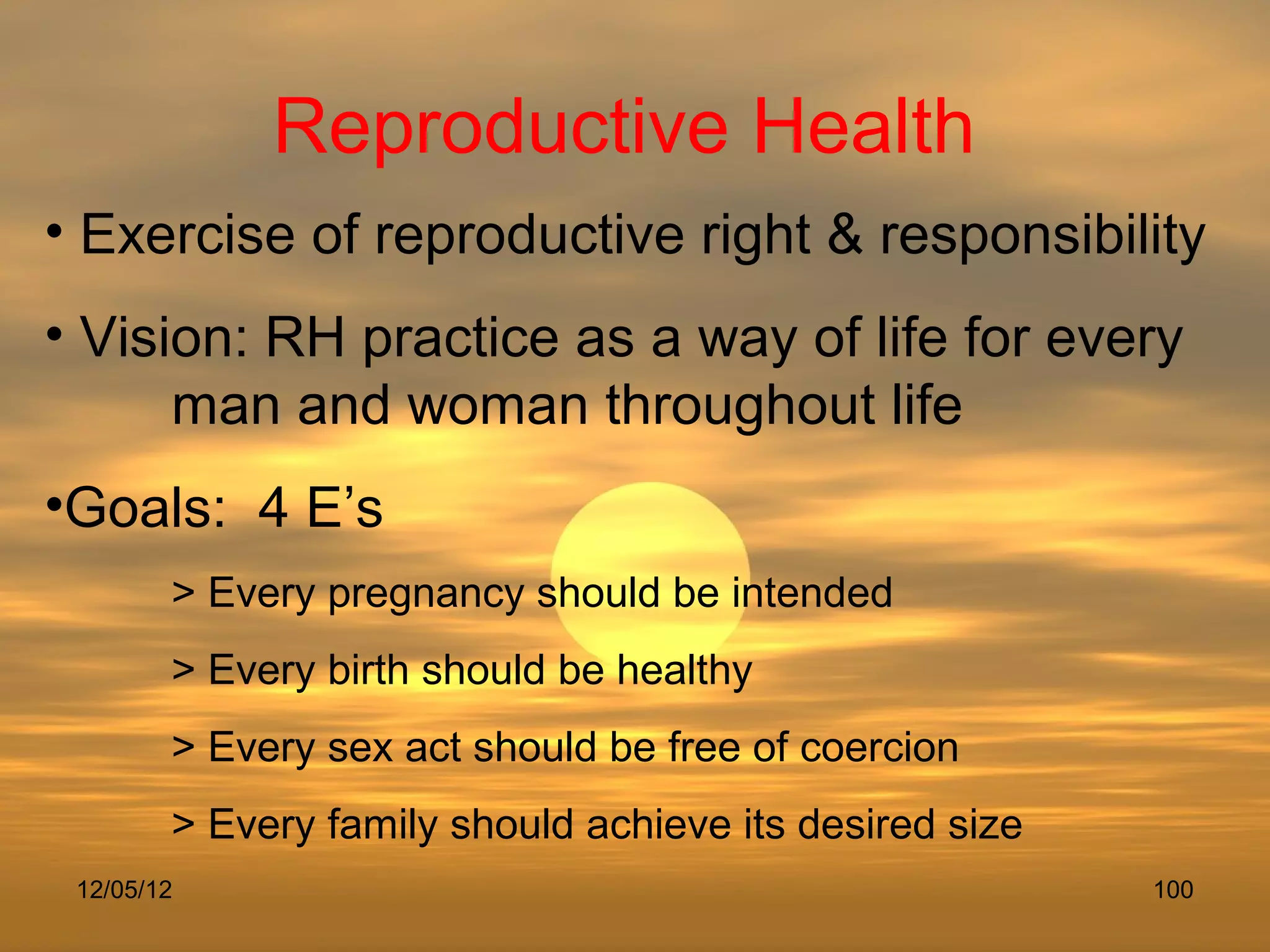 Reproductive Health

• Exercise of reproductive right & responsibility

• Vision: RH practice as a way of life for every man and woman throughout life

•Goals: 4 E's

> Every pregnancy should be intended

> Every birth should be healthy

> Every sex act should be free of coercion

> Every family should achieve its desired size

12/05/12

100